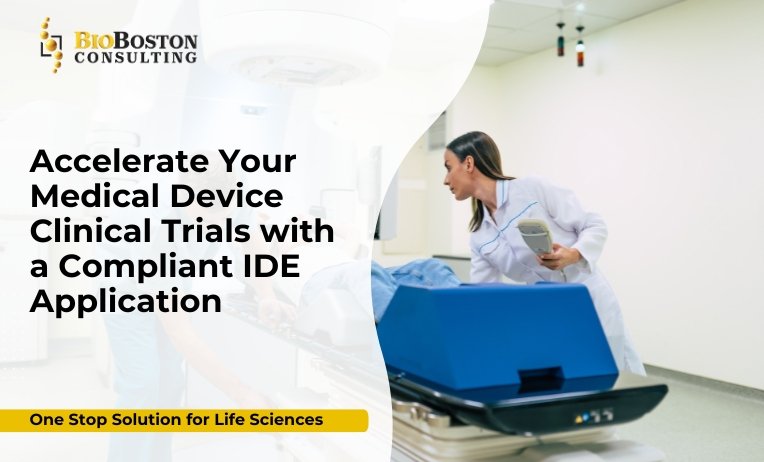 BIOBOSTON
CONSULTING

Accelerate Your Medical Device Clinical Trials with a Compliant IDE Application

One Stop Solution for Life Sciences